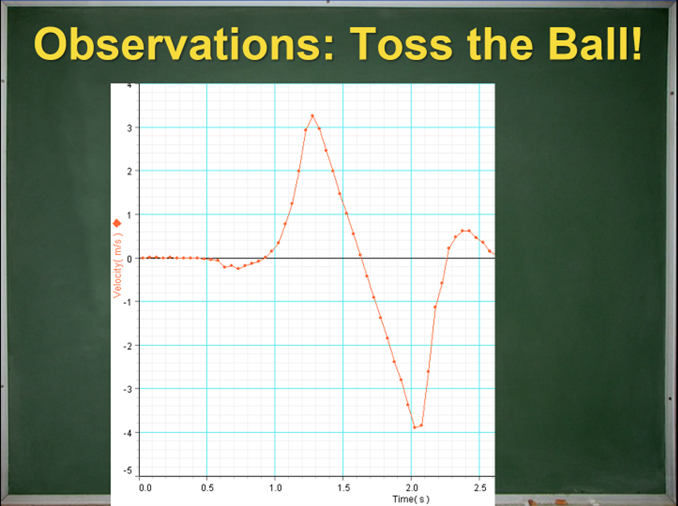 Observations: Toss the Ball!

4
3
2
1
0
-1
-2
-3
-4
-5

Velocity( m/s )

0.0
0.5
1.0
1.5
2.0
2.5

Time( s )